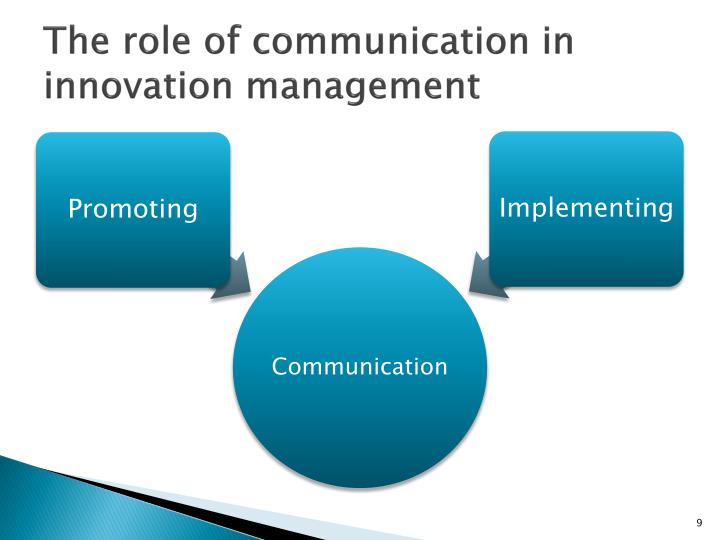 The role of communication in innovation management

Promoting

Implementing

Communication

9